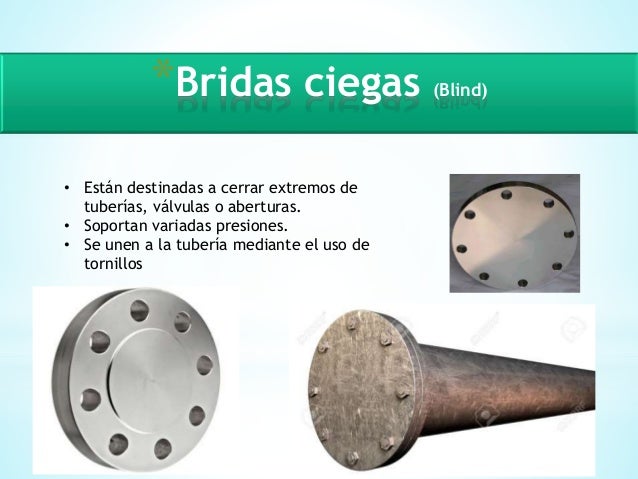 *Bridas ciegas (Blind)

• Están destinadas a cerrar extremos de tuberías, válvulas o aberturas.
• Soportan variadas presiones.
• Se unen a la tubería mediante el uso de tornillos